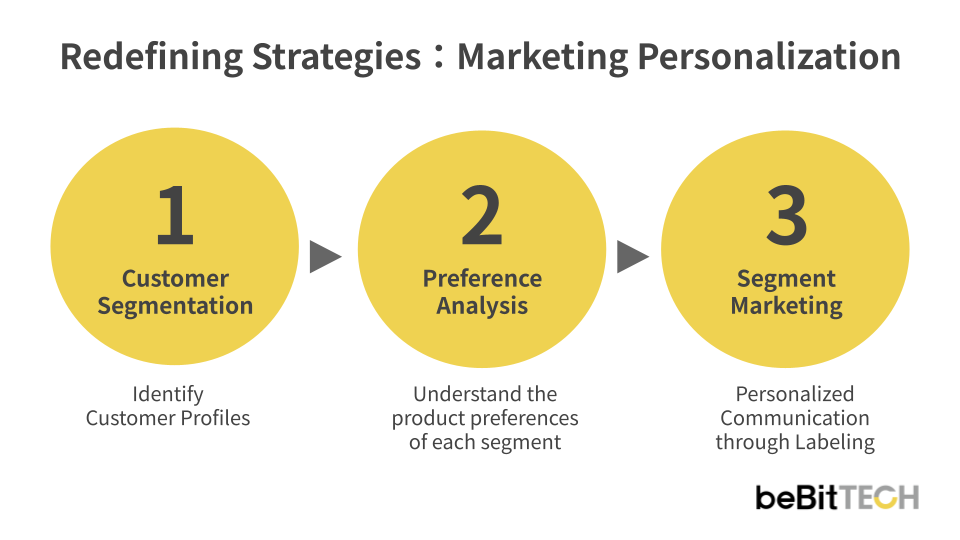 Redefining Strategies：Marketing Personalization

1
Customer Segmentation

Identify Customer Profiles

2
Preference Analysis

Understand the product preferences of each segment

3
Segment Marketing

Personalized Communication through Labeling

beBitTECH